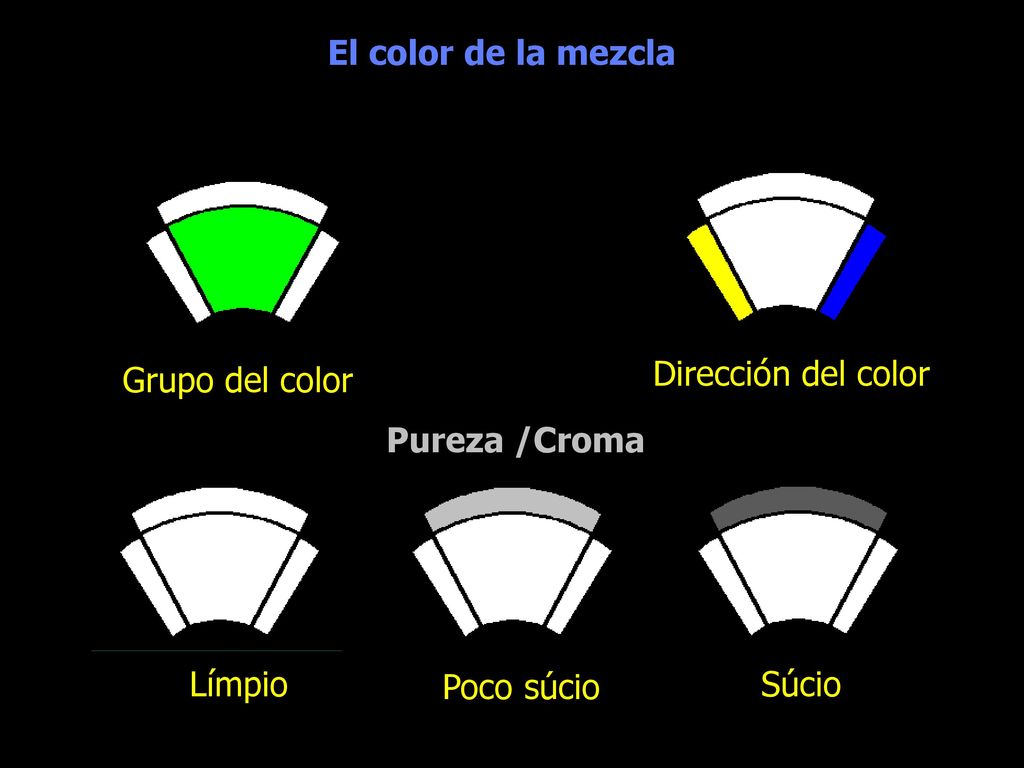 El color de la mezcla

Grupo del color

Dirección del color

Pureza /Croma

Límpio

Poco súcio

Súcio